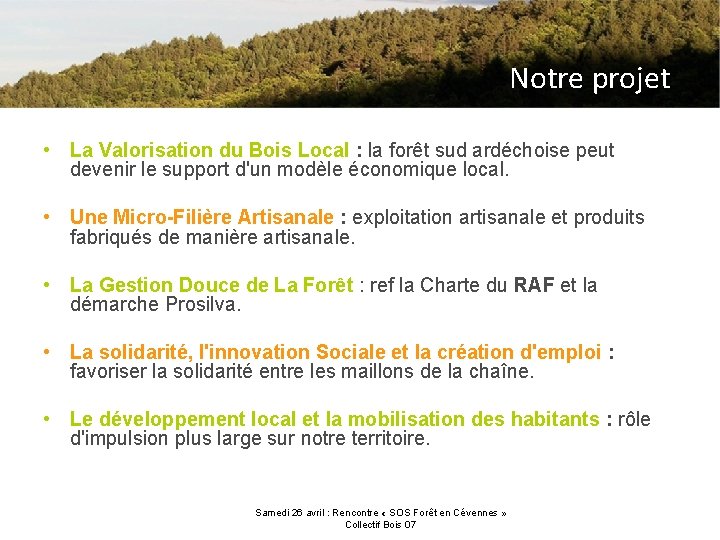 Notre projet

• La Valorisation du Bois Local : la forêt sud ardéchoise peut devenir le support d'un modèle économique local.

• Une Micro-Filière Artisanale : exploitation artisanale et produits fabriqués de manière artisanale.

• La Gestion Douce de La Forêt : ref la Charte du RAF et la démarche Prosilva.

• La solidarité, l'innovation Sociale et la création d'emploi : favoriser la solidarité entre les maillons de la chaîne.

• Le développement local et la mobilisation des habitants : rôle d'impulsion plus large sur notre territoire.

Samedi 26 avril : Rencontre « SOS Forêt en Cévennes »
Collectif Bois 07